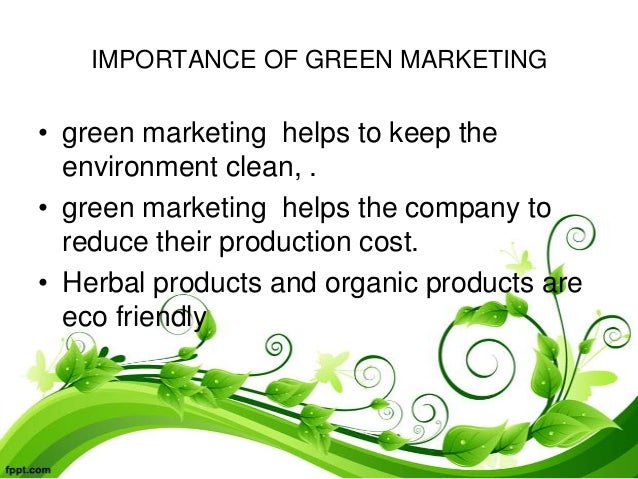 IMPORTANCE OF GREEN MARKETING

• green marketing helps to keep the environment clean, .
• green marketing helps the company to reduce their production cost.
• Herbal products and organic products are eco friendly

fppt.com